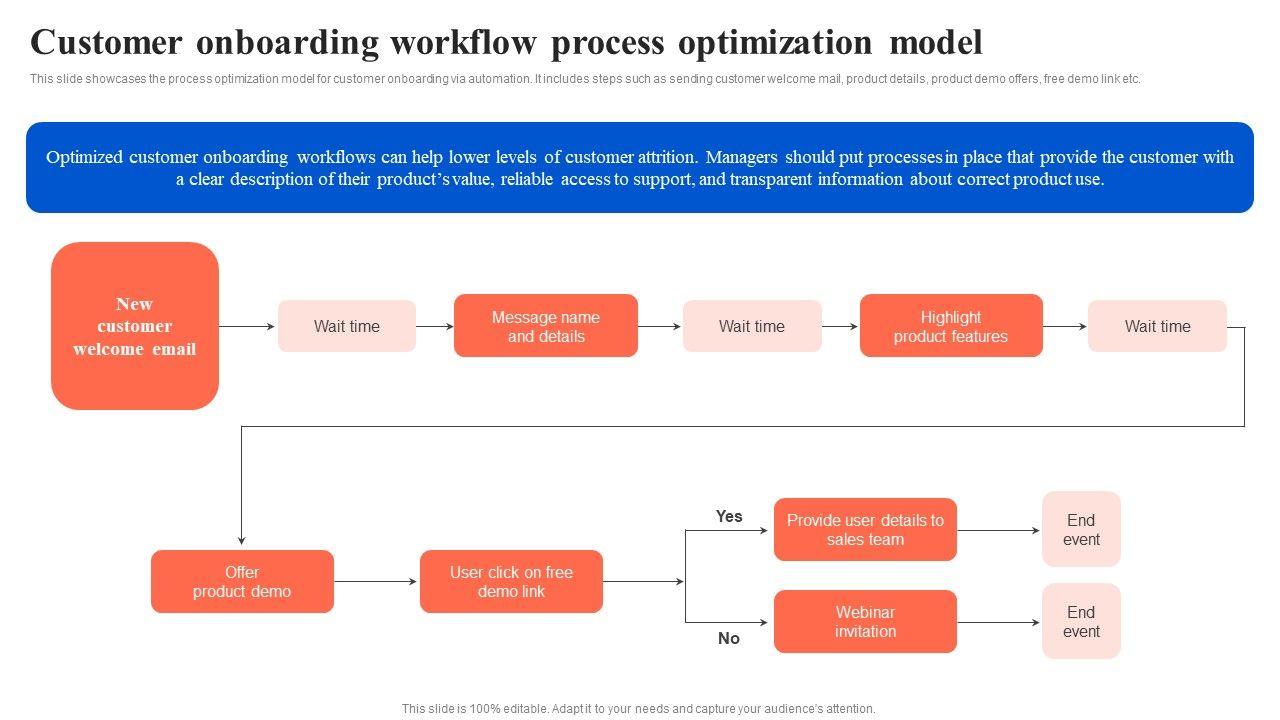 Customer onboarding workflow process optimization model

This slide showcases the process optimization model for customer onboarding via automation. It includes steps such as sending customer welcome mail, product details, product demo offers, free demo link etc.

Optimized customer onboarding workflows can help lower levels of customer attrition. Managers should put processes in place that provide the customer with a clear description of their product's value, reliable access to support, and transparent information about correct product use.

New customer welcome email

Wait time

Message name and details

Wait time

Highlight product features

Wait time

Offer product demo

User click on free demo link

Yes

Provide user details to sales team

End event

No

Webinar invitation

End event

This slide is 100% editable. Adapt it to your needs and capture your audience's attention.